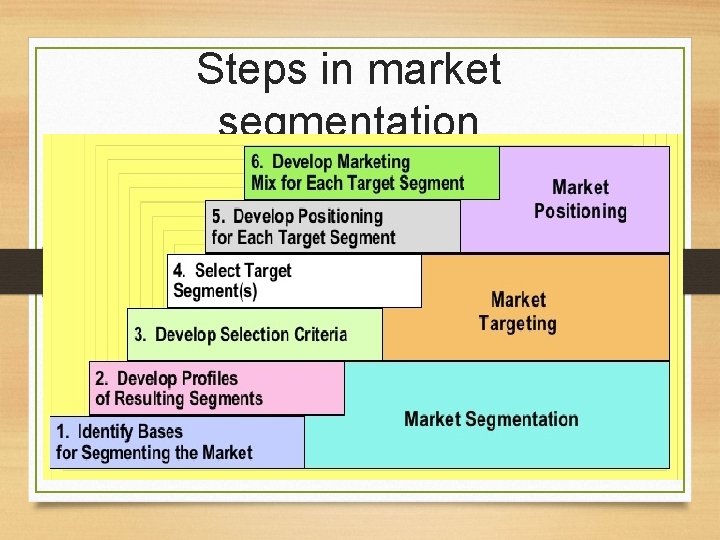 Steps in market segmentation

6. Develop Marketing Mix for Each Target Segment

5. Develop Positioning for Each Target Segment

Market Positioning

4. Select Target Segment(s)

3. Develop Selection Criteria

Market Targeting

2. Develop Profiles of Resulting Segments

1. Identify Bases for Segmenting the Market

Market Segmentation